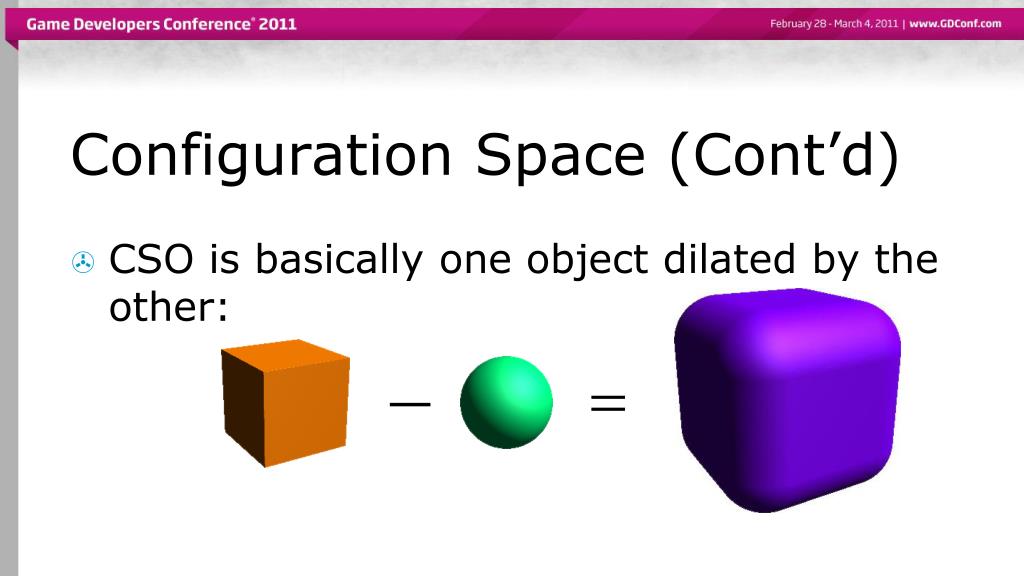 Game Developers Conference® 2011

February 28 - March 4, 2011 | www.GDConf.com

Configuration Space (Cont'd)

CSO is basically one object dilated by the other:

$-$ $=$